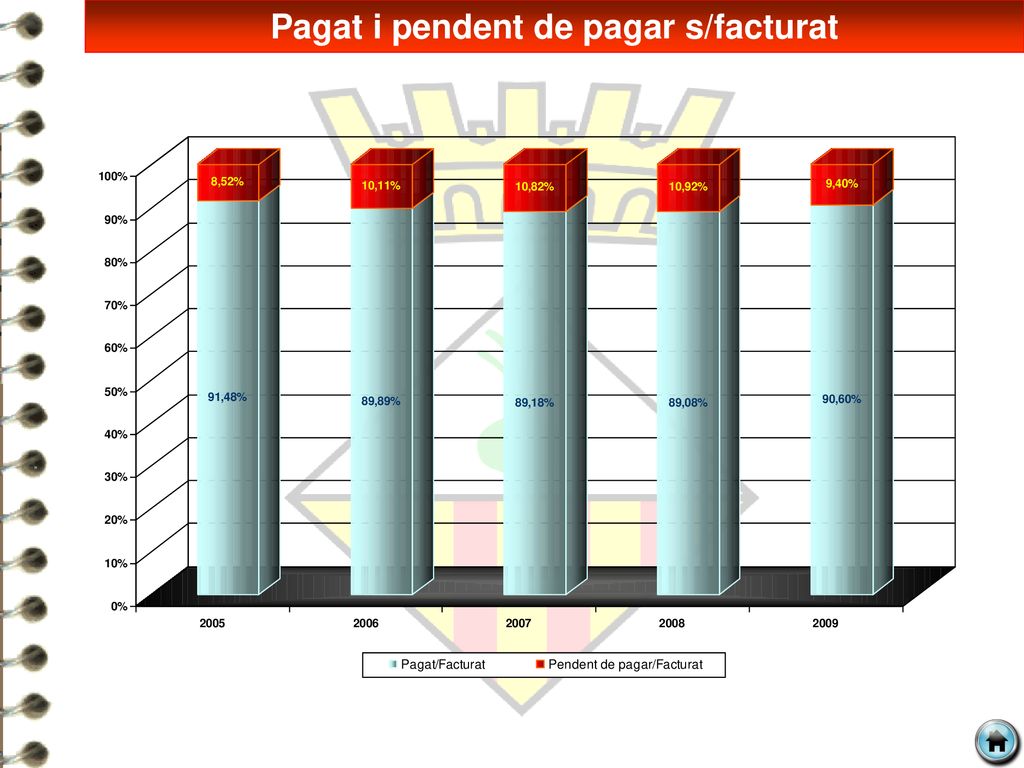 Pagat i pendent de pagar s/facturat

100%
90%
80%
70%
60%
50%
40%
30%
20%
10%
0%

8,52%
10,11%
10,82%
10,92%
9,40%

91,48%
89,89%
89,18%
89,08%
90,60%

2005
2006
2007
2008
2009

Pagat/Facturat
Pendent de pagar/Facturat